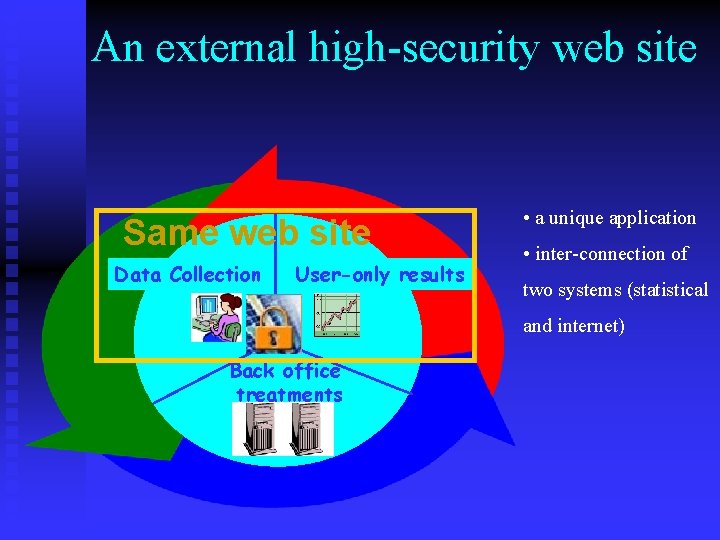 An external high-security web site

Same web site

Data Collection

User-only results

Back office treatments

• a unique application

• inter-connection of two systems (statistical and internet)